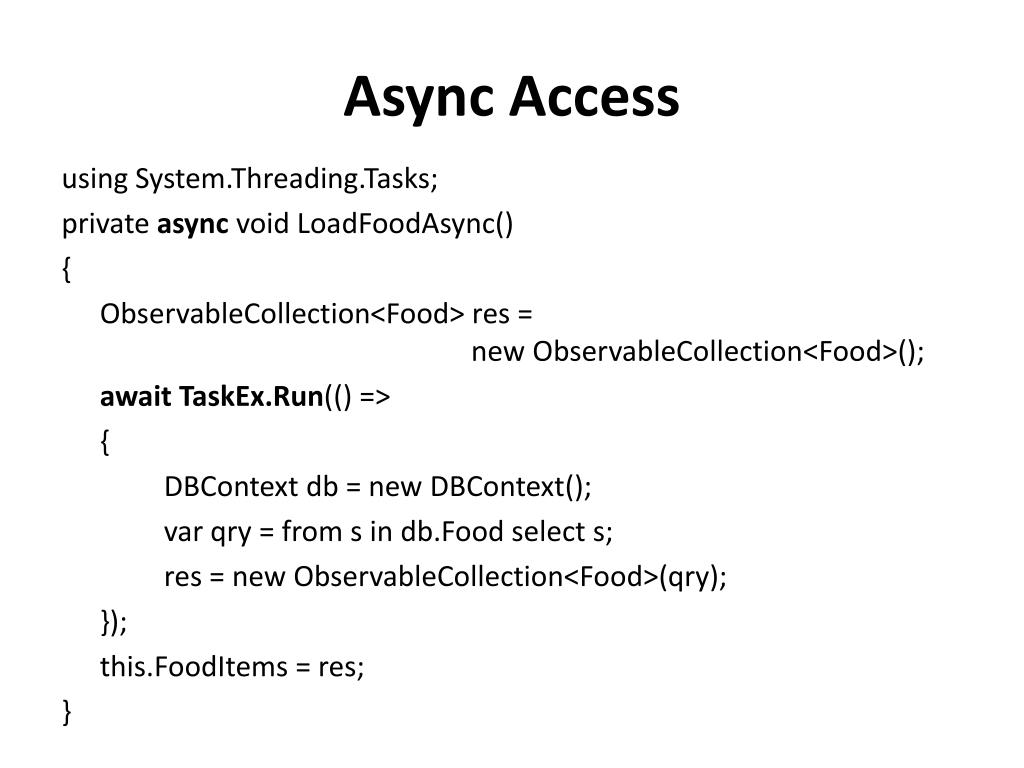 Async Access

using System.Threading.Tasks;
private async void LoadFoodAsync()
{
ObservableCollection<Food> res =
new ObservableCollection<Food>();
await TaskEx.Run(() =>
{
DBContext db = new DBContext();
var qry = from s in db.Food select s;
res = new ObservableCollection<Food>(qry);
});
this.FoodItems = res;
}